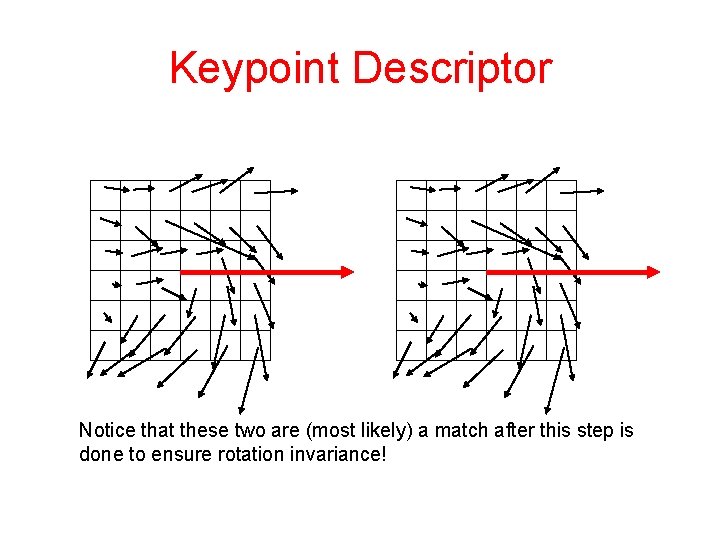 Keypoint Descriptor

Notice that these two are (most likely) a match after this step is done to ensure rotation invariance!